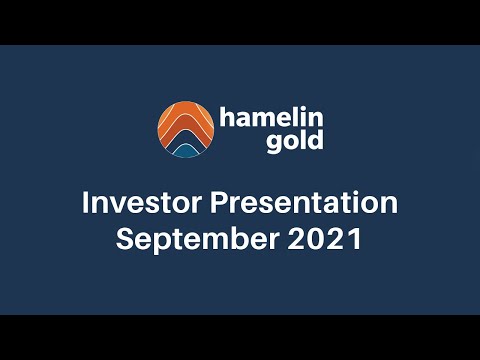 hamelin
gold

Investor Presentation
September 2021